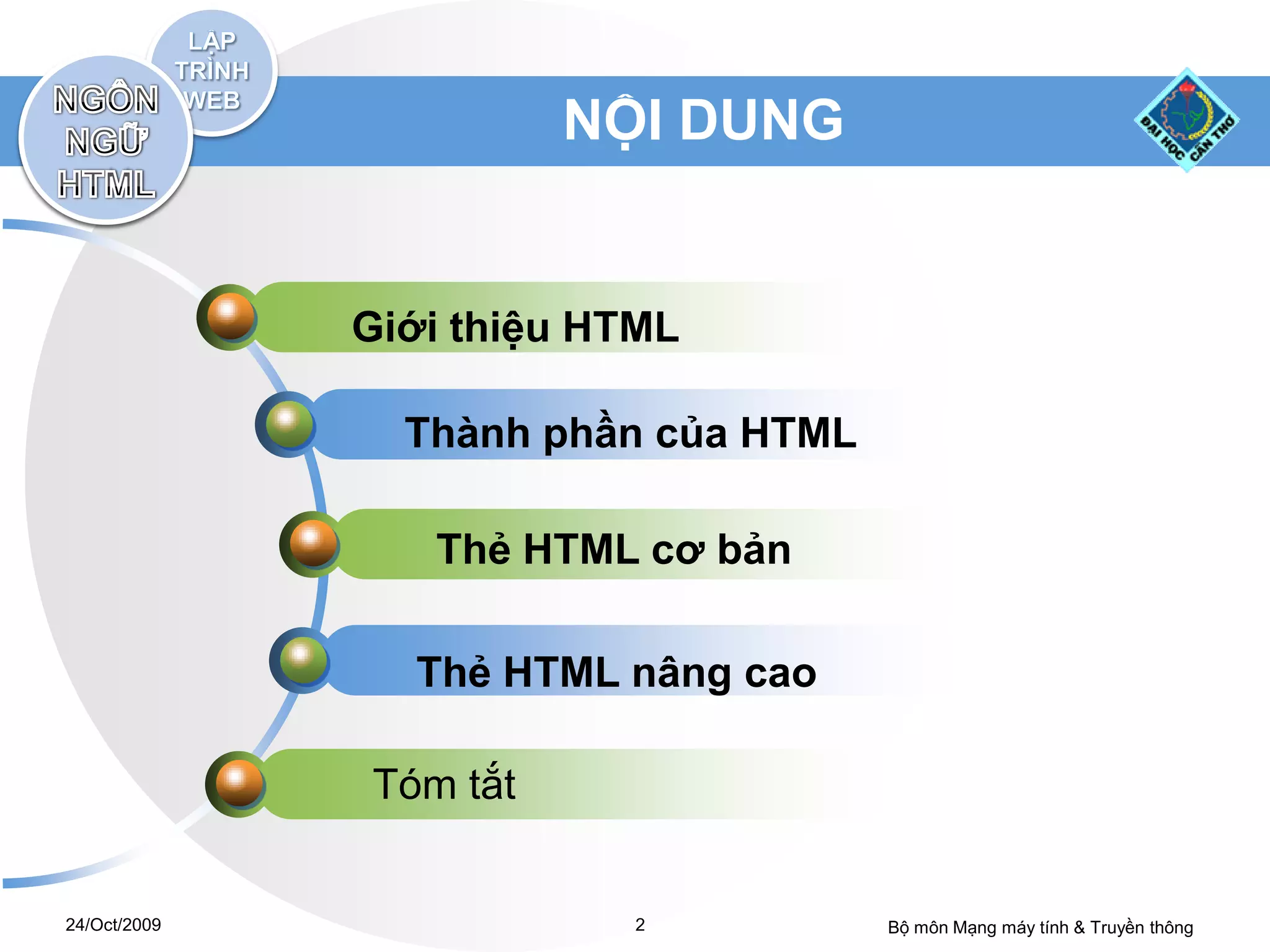 LẬP TRÌNH WEB

NGÔN NGỮ HTML

NỘI DUNG

ĐẠI HỌC CẦN THƠ

Giới thiệu HTML

Thành phần của HTML

Thẻ HTML cơ bản

Thẻ HTML nâng cao

Tóm tắt

24/Oct/2009

2

Bộ môn Mạng máy tính & Truyền thông